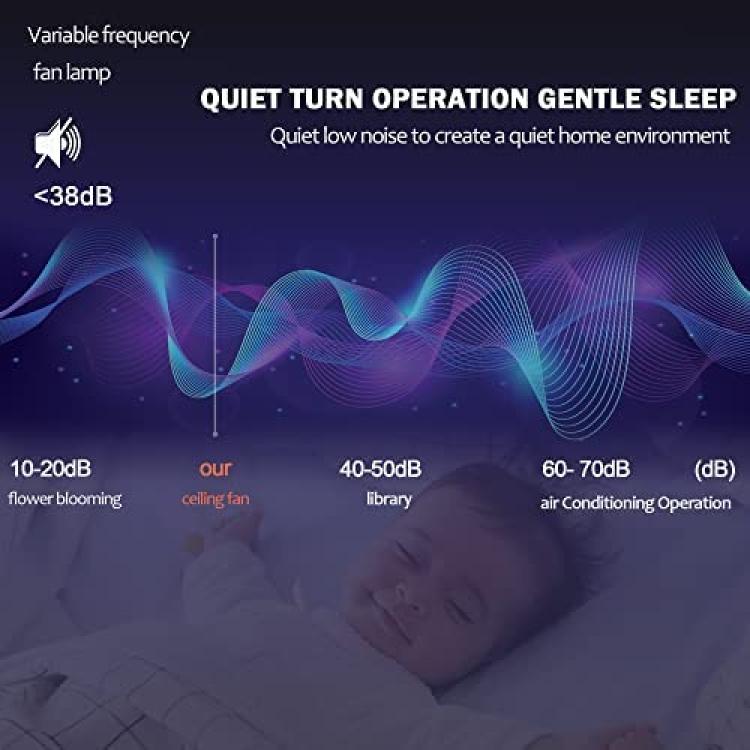 Variable frequency fan lamp

<38dB

QUIET TURN OPERATION GENTLE SLEEP

Quiet low noise to create a quiet home environment

10-20dB
flower blooming

our
ceiling fan

40-50dB
library

60- 70dB
air Conditioning Operation

(dB)